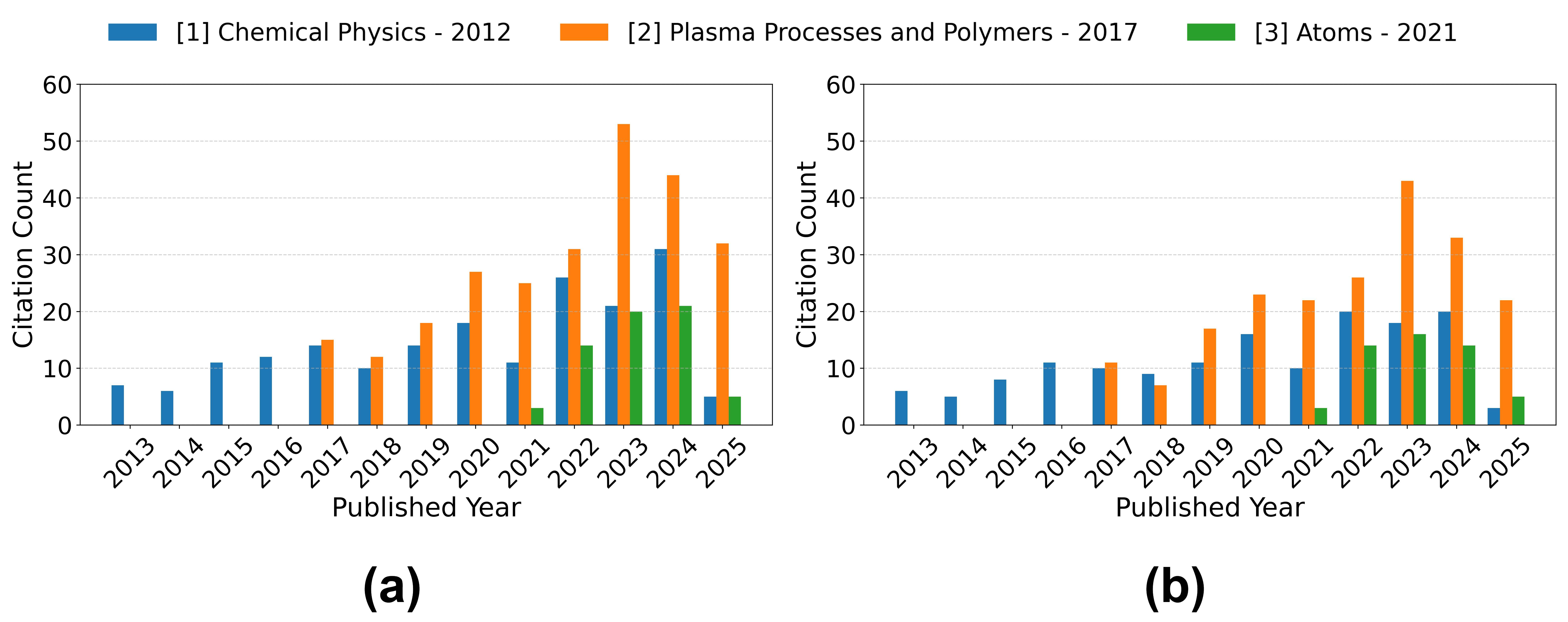 [1] Chemical Physics - 2012
[2] Plasma Processes and Polymers - 2017
[3] Atoms - 2021

Citation Count
60
50
40
30
20
10
0
2013 2014 2015 2016 2017 2018 2019 2020 2021 2022 2023 2024 2025
Published Year

(a)

Citation Count
60
50
40
30
20
10
0
2013 2014 2015 2016 2017 2018 2019 2020 2021 2022 2023 2024 2025
Published Year

(b)